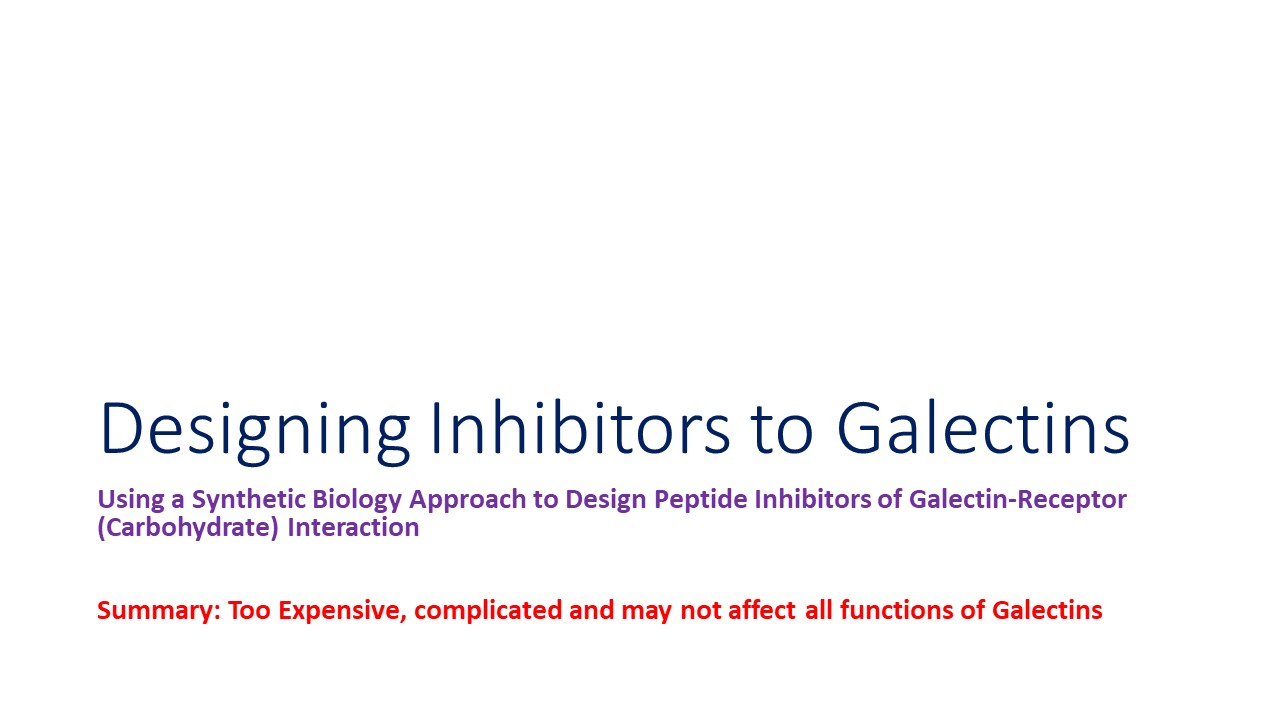 Designing Inhibitors to Galectins

Using a Synthetic Biology Approach to Design Peptide Inhibitors of Galectin-Receptor (Carbohydrate) Interaction

Summary: Too Expensive, complicated and may not affect all functions of Galectins